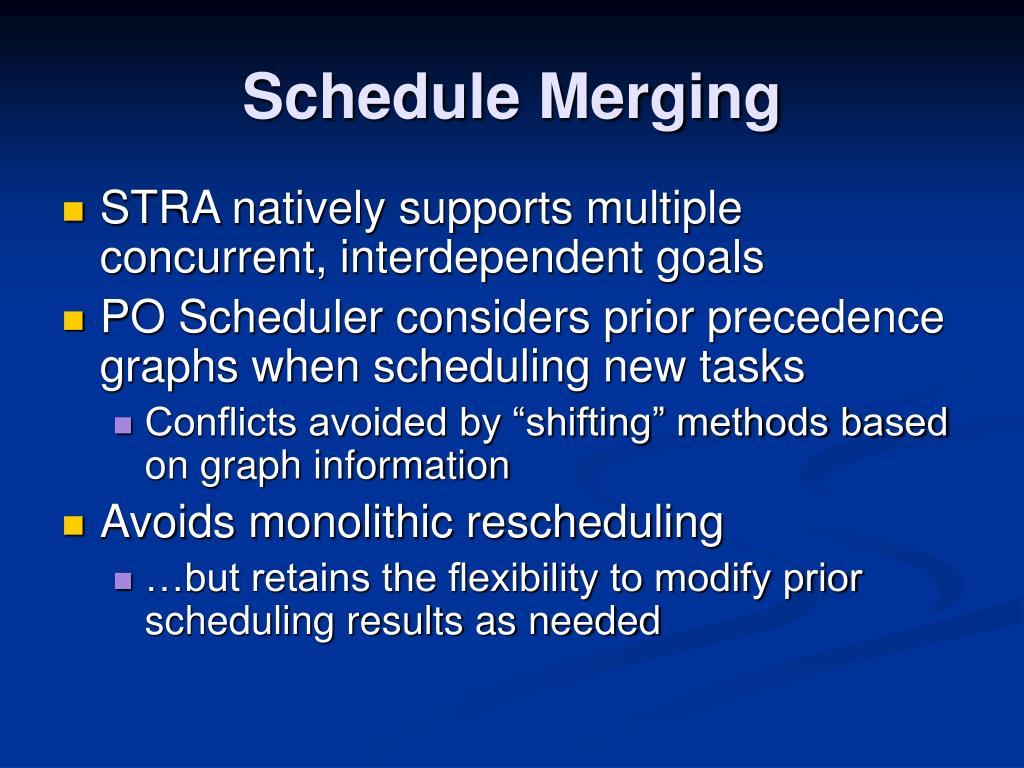 Schedule Merging

STRA natively supports multiple concurrent, interdependent goals

PO Scheduler considers prior precedence graphs when scheduling new tasks

Conflicts avoided by “shifting” methods based on graph information

Avoids monolithic rescheduling

…but retains the flexibility to modify prior scheduling results as needed